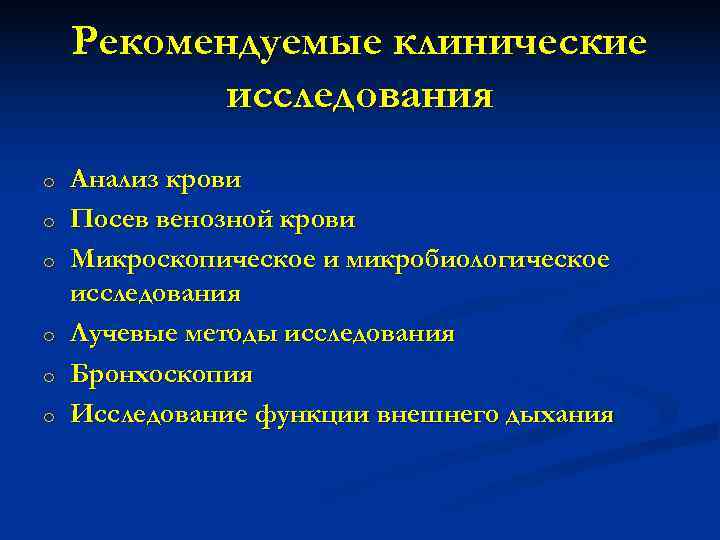 Рекомендуемые клинические исследования

o Анализ крови
o Посев венозной крови
o Микроскопическое и микробиологическое исследования
o Лучевые методы исследования
o Бронхоскопия
o Исследование функции внешнего дыхания